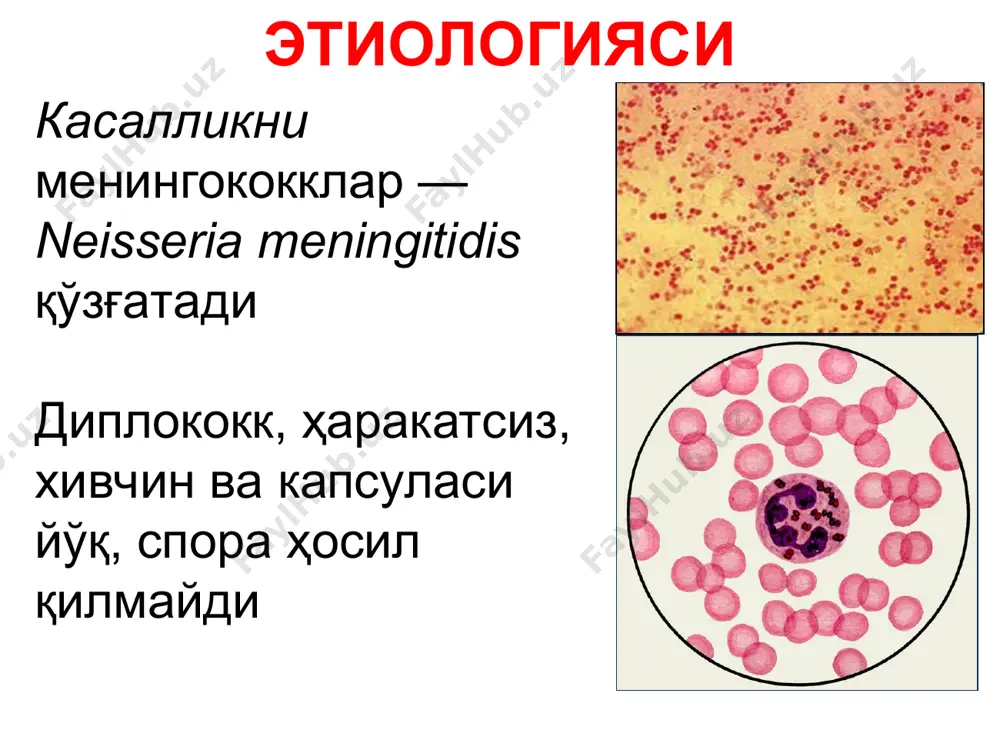 ЭТИОЛОГИЯСИ

Касалликни менингококклар — Neisseria meningitidis қўзғатади

Диплококк, ҳаракатсиз, хивчин ва капсуласи йўқ, спора ҳосил қилмайди

FaylHub.uz